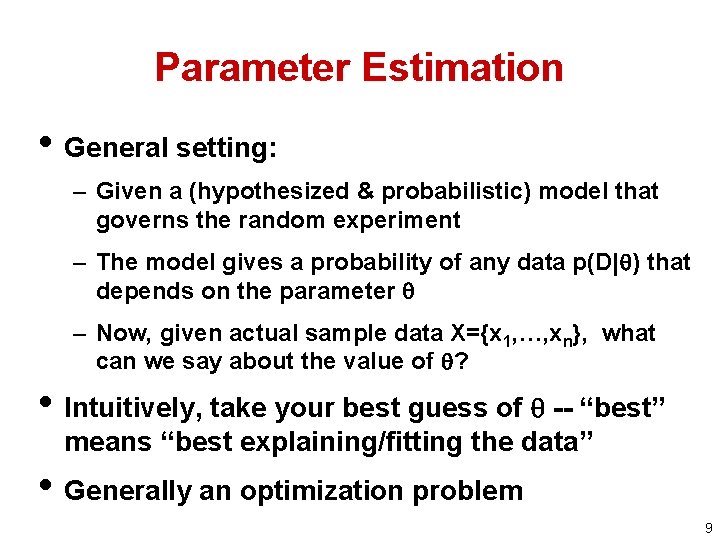 Parameter Estimation

• General setting:

– Given a (hypothesized & probabilistic) model that governs the random experiment

– The model gives a probability of any data $p(D|\theta)$ that depends on the parameter $\theta$

– Now, given actual sample data $X=\{x_1,\ldots,x_n\}$, what can we say about the value of $\theta$?

• Intuitively, take your best guess of $\theta$ -- “best” means “best explaining/fitting the data”

• Generally an optimization problem

9